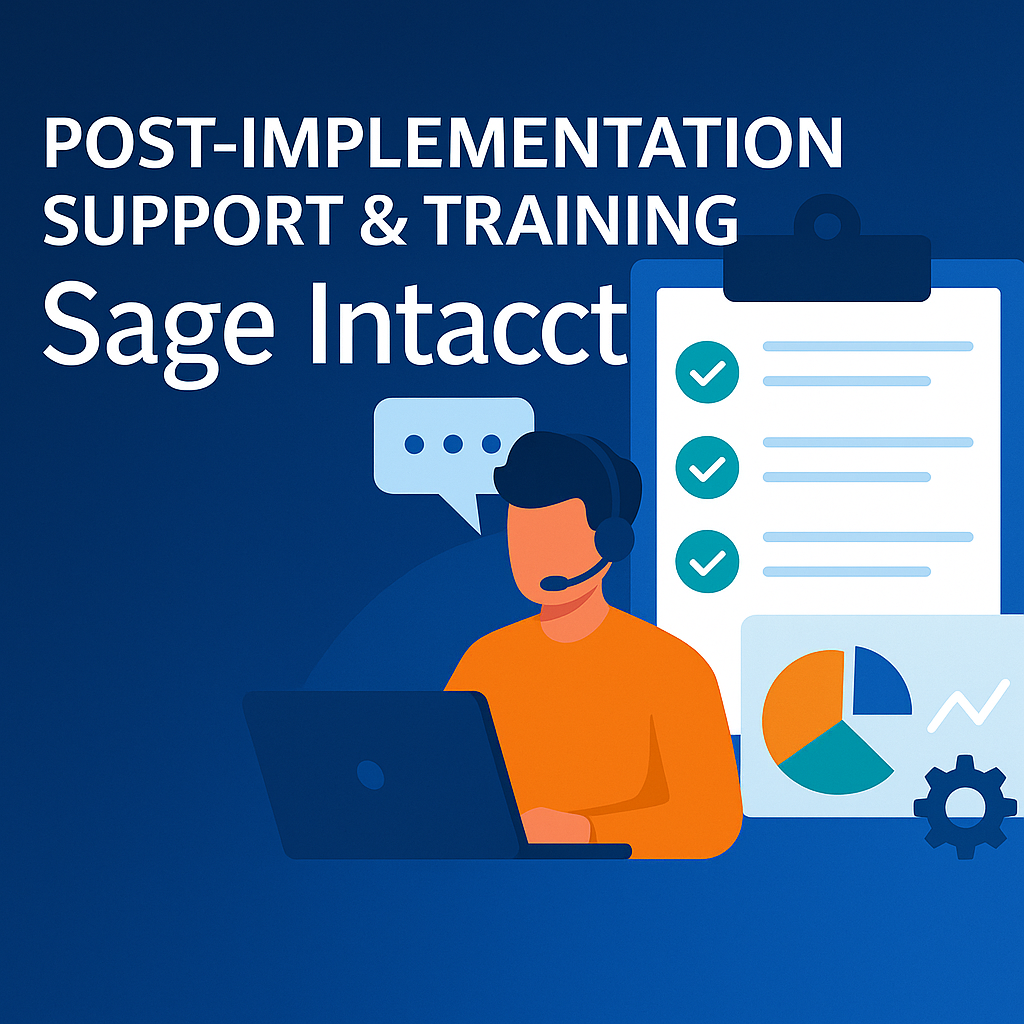 POST-IMPLEMENTATION SUPPORT & TRAINING
Sage Intacct